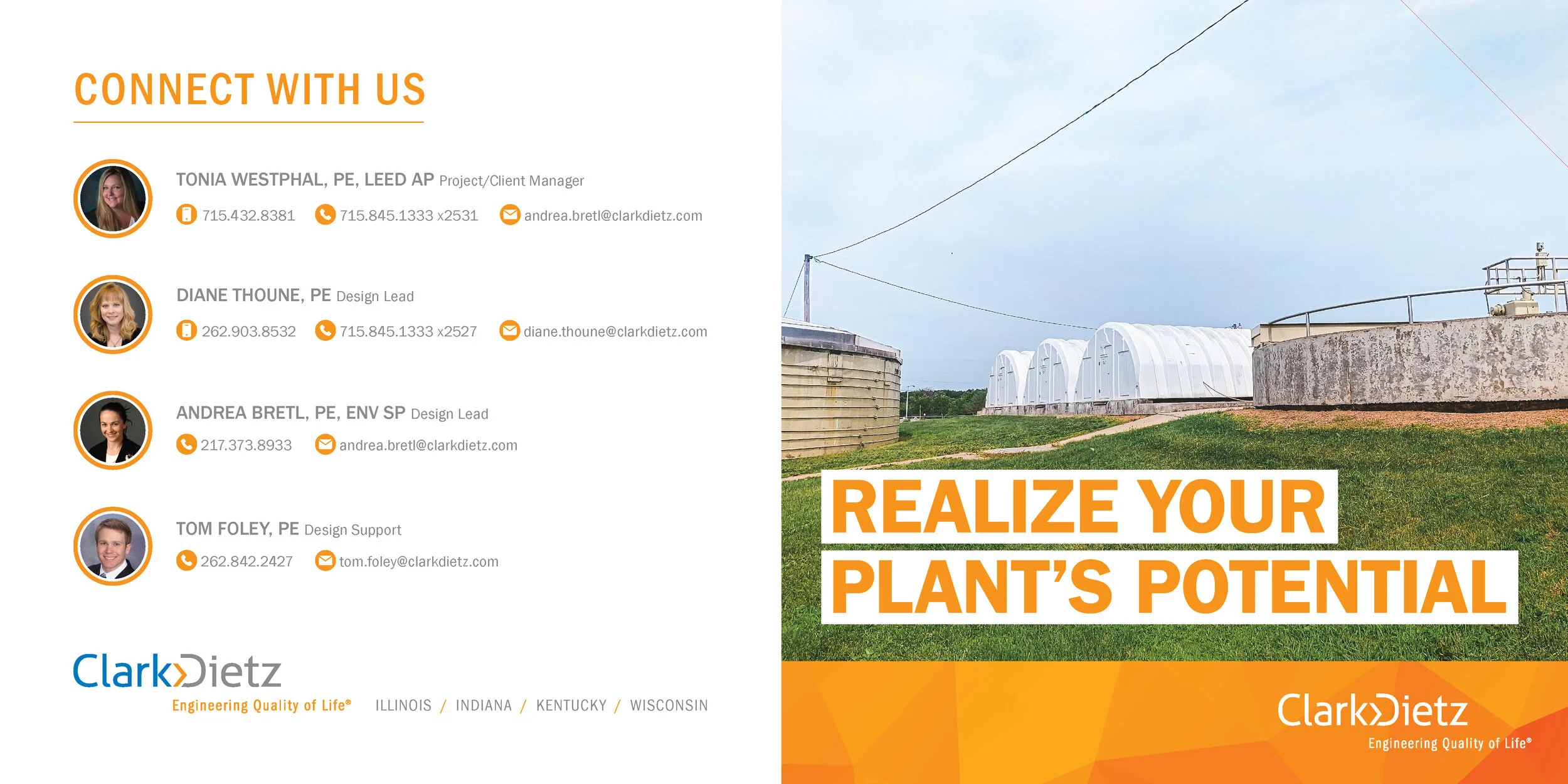 CONNECT WITH US

TONIA WESTPHAL, PE, LEED AP Project/Client Manager

715.432.8381 715.845.1333 x2531 andrea.bretl@clarkdietz.com

DIANE THOUNE, PE Design Lead

262.903.8532 715.845.1333 x2527 diane.thoune@clarkdietz.com

ANDREA BRETL, PE, ENV SP Design Lead

217.373.8933 andrea.bretl@clarkdietz.com

TOM FOLEY, PE Design Support

262.842.2427 tom.foley@clarkdietz.com

ClarkDietz
Engineering Quality of Life®

ILLINOIS / INDIANA / KENTUCKY / WISCONSIN

REALIZE YOUR PLANT'S POTENTIAL

ClarkDietz
Engineering Quality of Life®